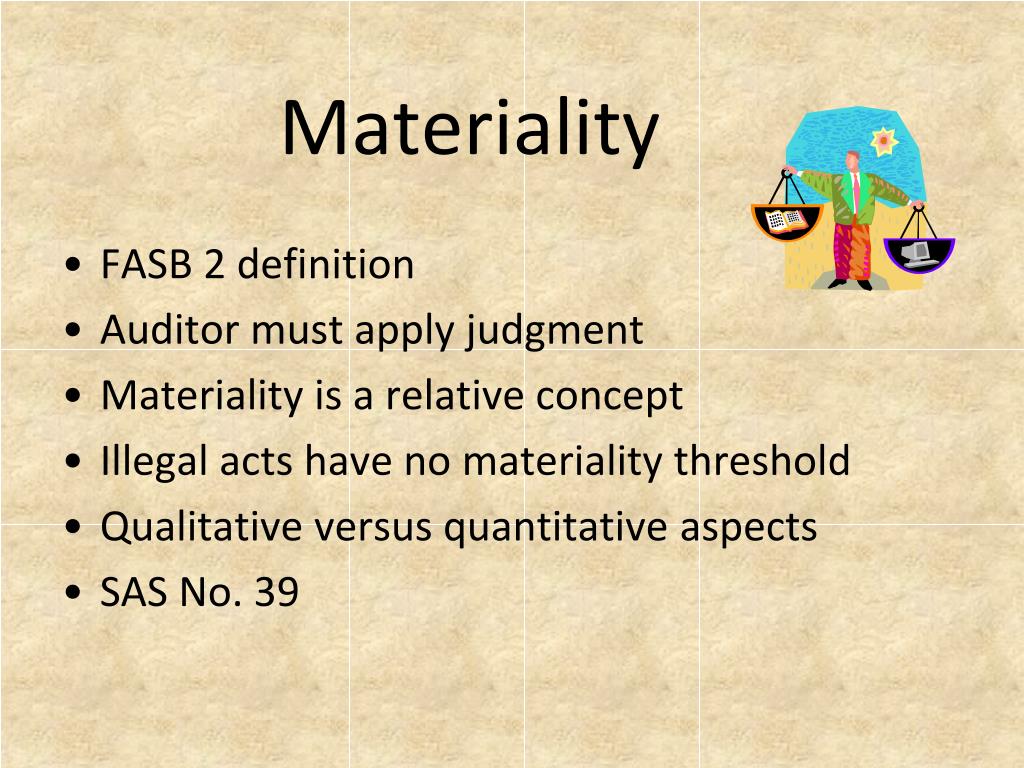 Materiality

• FASB 2 definition
• Auditor must apply judgment
• Materiality is a relative concept
• Illegal acts have no materiality threshold
• Qualitative versus quantitative aspects
• SAS No. 39